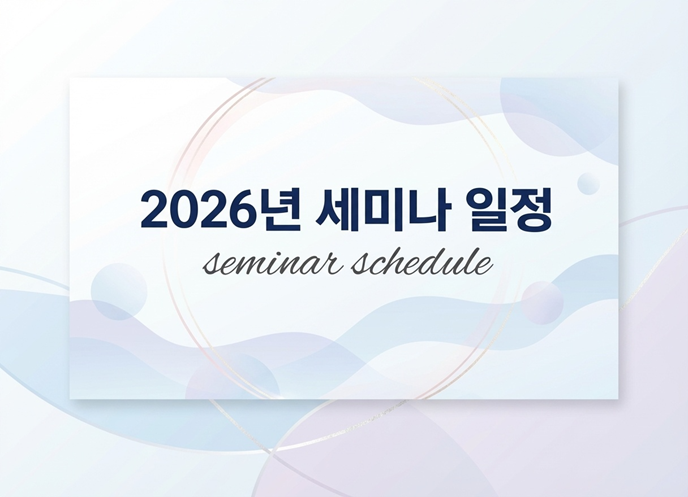 2026년 세미나 일정

seminar schedule